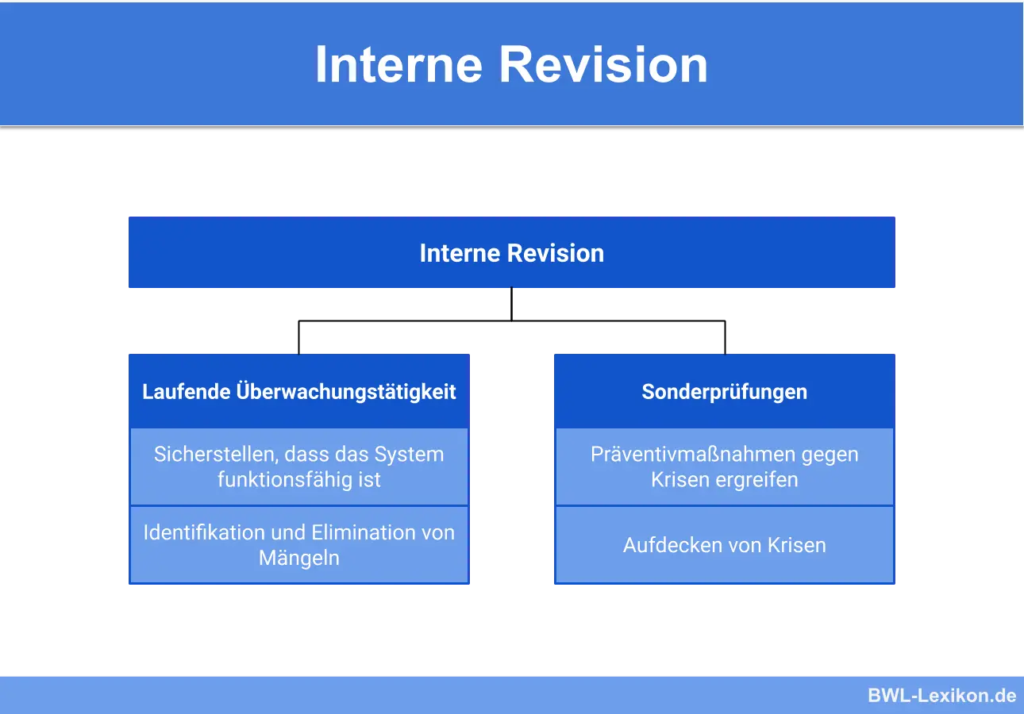 Interne Revision

Interne Revision

Laufende Überwachungstätigkeit

Sicherstellen, dass das System funktionsfähig ist

Identifikation und Elimination von Mängeln

Sonderprüfungen

Präventivmaßnahmen gegen Krisen ergreifen

Aufdecken von Krisen

BWL-Lexikon.de